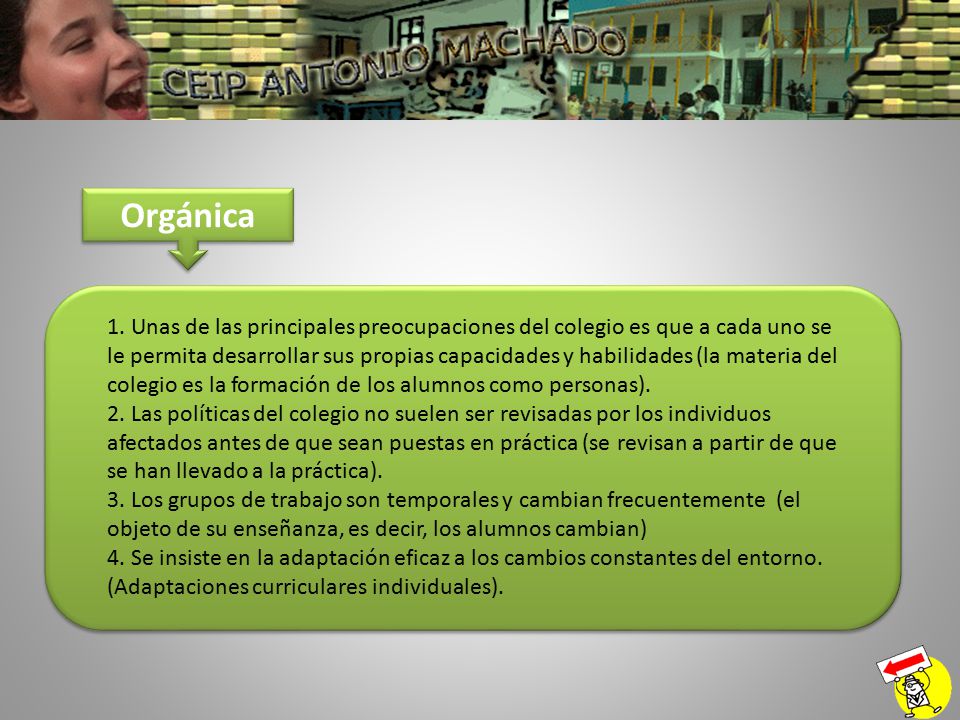 CEIP ANTONIO MACHADO

Orgánica

1. Unas de las principales preocupaciones del colegio es que a cada uno se le permita desarrollar sus propias capacidades y habilidades (la materia del colegio es la formación de los alumnos como personas).
2. Las políticas del colegio no suelen ser revisadas por los individuos afectados antes de que sean puestas en práctica (se revisan a partir de que se han llevado a la práctica).
3. Los grupos de trabajo son temporales y cambian frecuentemente (el objeto de su enseñanza, es decir, los alumnos cambian)
4. Se insiste en la adaptación eficaz a los cambios constantes del entorno. (Adaptaciones curriculares individuales).